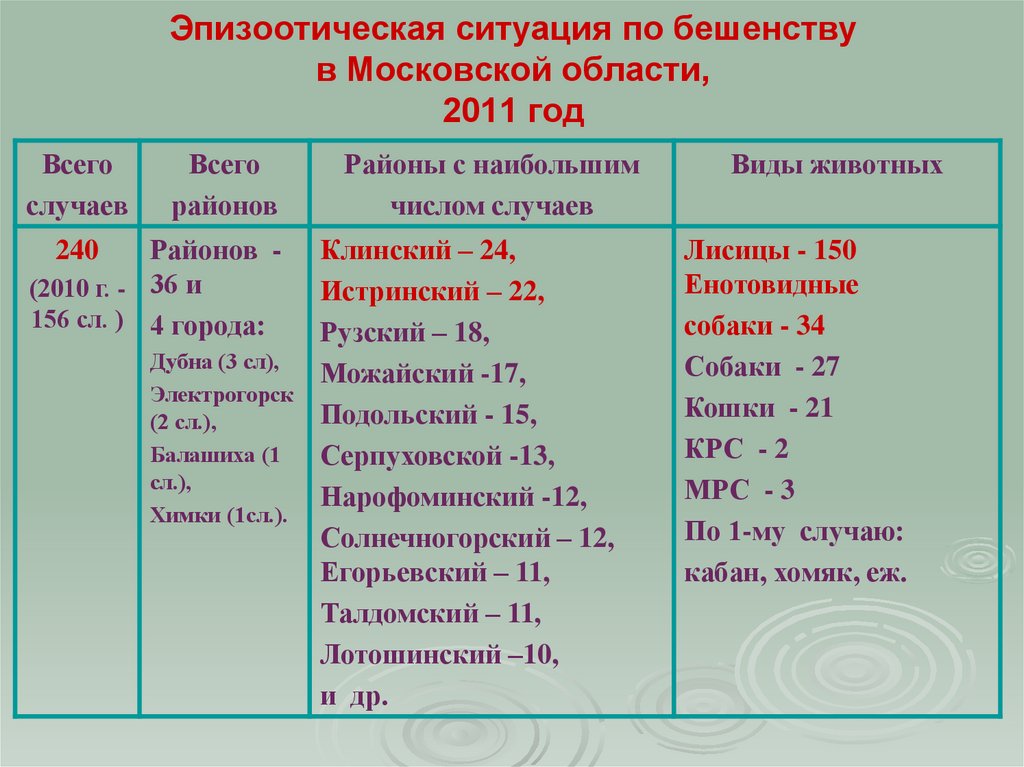 Эпизоотическая ситуация по бешенству в Московской области, 2011 год

| Всего случаев | Всего районов | Районы с наибольшим числом случаев | Виды животных |
|---|---|---|---|
| 240 (2010 г. - 156 сл. ) | Районов - 36 и 4 города: Дубна (3 сл), Электрогорск (2 сл.), Балашиха (1 сл.), Химки (1сл.). | Клинский – 24, Истринский – 22, Рузский – 18, Можайский -17, Подольский - 15, Серпуховской -13, Нарофоминский -12, Солнечногорский – 12, Егорьевский – 11, Талдомский – 11, Лотошинский –10, и др. | Лисицы - 150 Енотовидные собаки - 34 Собаки - 27 Кошки - 21 КРС - 2 МРС - 3 По 1-му случаю: кабан, хомяк, еж. |